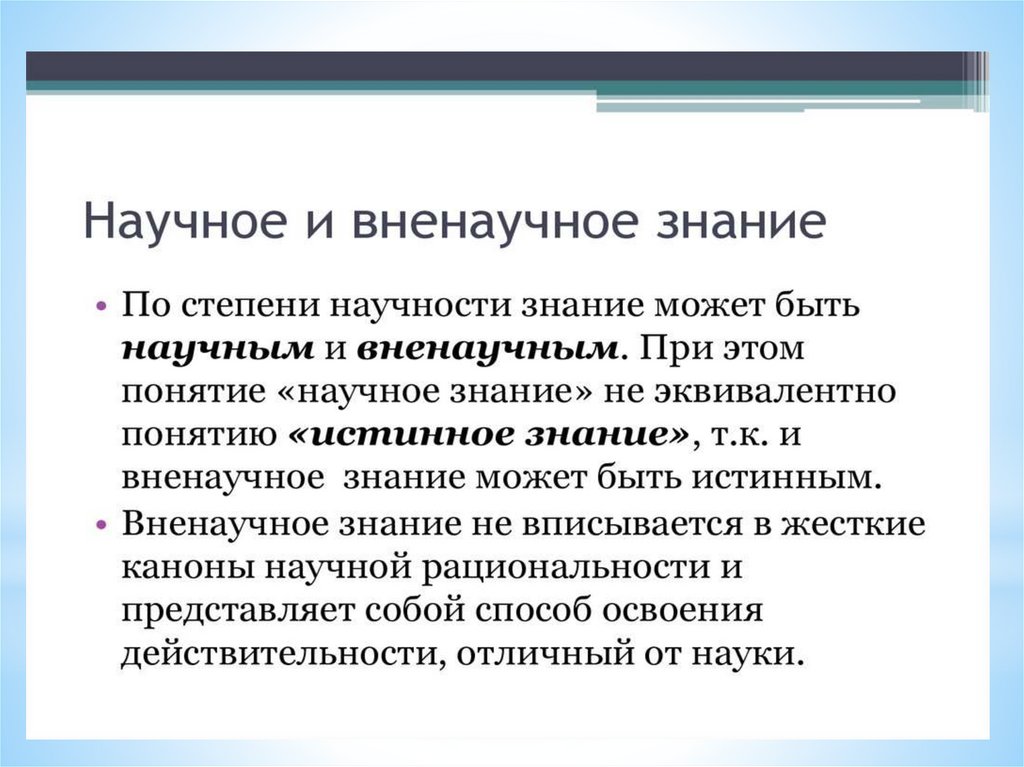 Научное и вненаучное знание

• По степени научности знание может быть научным и вненаучным. При этом понятие «научное знание» не эквивалентно понятию «истинное знание», т.к. и вненаучное знание может быть истинным.
• Вненаучное знание не вписывается в жесткие каноны научной рациональности и представляет собой способ освоения действительности, отличный от науки.